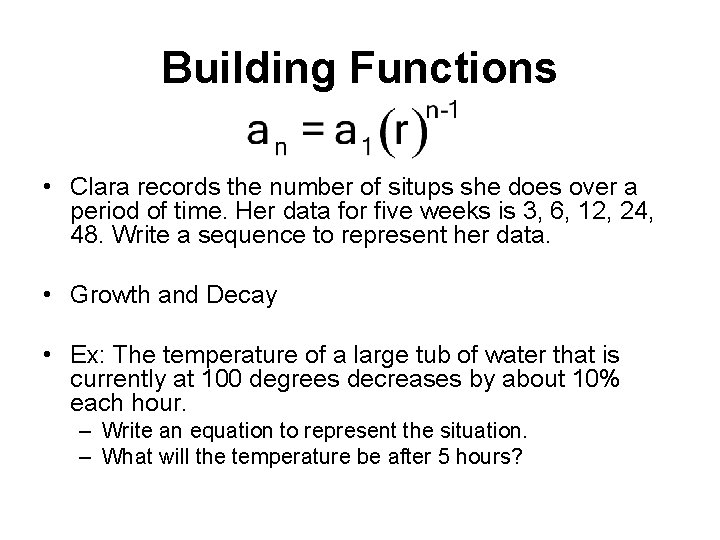 Building Functions

$a_n = a_1(r)^{n-1}$

• Clara records the number of situps she does over a period of time. Her data for five weeks is 3, 6, 12, 24, 48. Write a sequence to represent her data.

• Growth and Decay

• Ex: The temperature of a large tub of water that is currently at 100 degrees decreases by about 10% each hour.
– Write an equation to represent the situation.
– What will the temperature be after 5 hours?